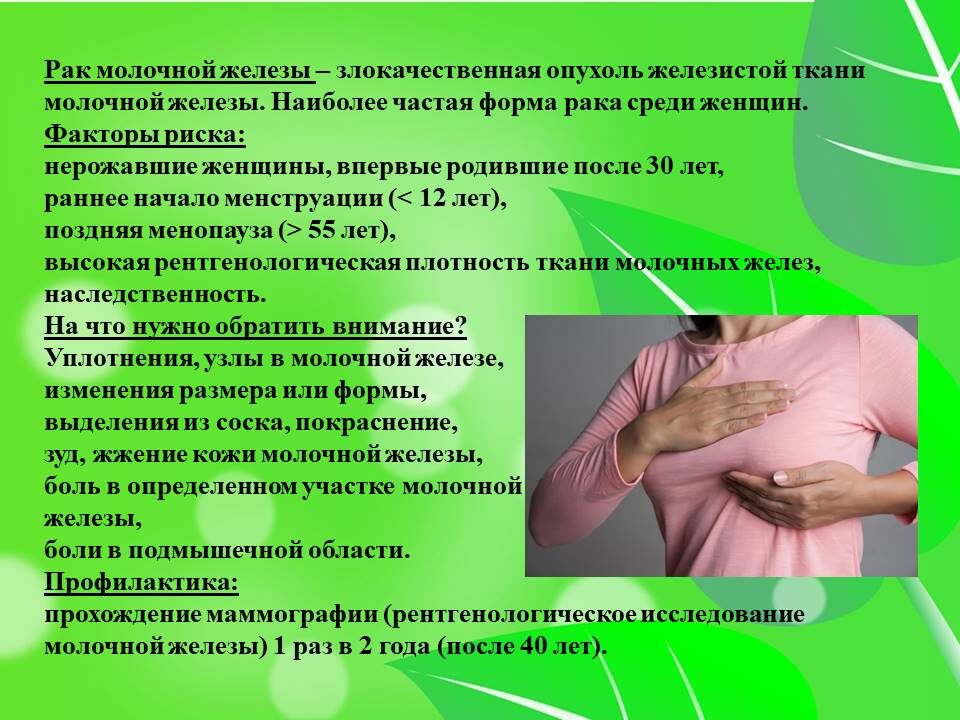 Рак молочной железы – злокачественная опухоль железистой ткани молочной железы. Наиболее частая форма рака среди женщин.
Факторы риска:
нерожавшие женщины, впервые родившие после 30 лет,
раннее начало менструации (< 12 лет),
поздняя менопауза (> 55 лет),
высокая рентгенологическая плотность ткани молочных желез,
наследственность.
На что нужно обратить внимание?
Уплотнения, узлы в молочной железе,
изменения размера или формы,
выделения из соска, покраснение,
зуд, жжение кожи молочной железы,
боль в определенном участке молочной железы,
боли в подмышечной области.
Профилактика:
прохождение маммографии (рентгенологическое исследование молочной железы) 1 раз в 2 года (после 40 лет).